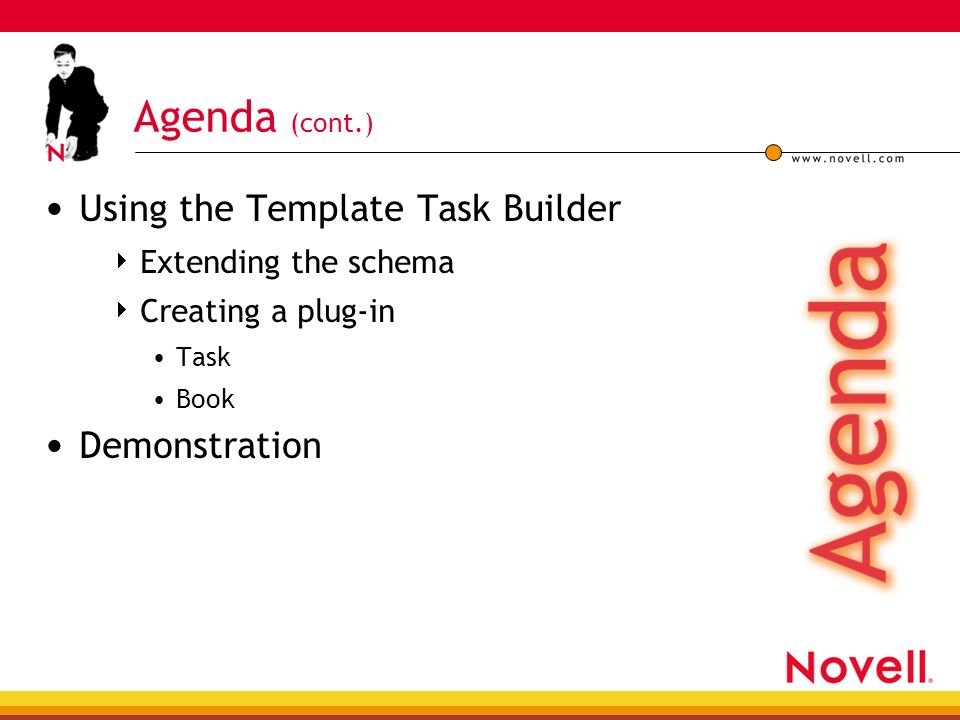 N

Agenda (cont.)

www.novell.com

• Using the Template Task Builder
  ‣ Extending the schema
  ‣ Creating a plug-in
    • Task
    • Book
• Demonstration

Agenda

Novell.